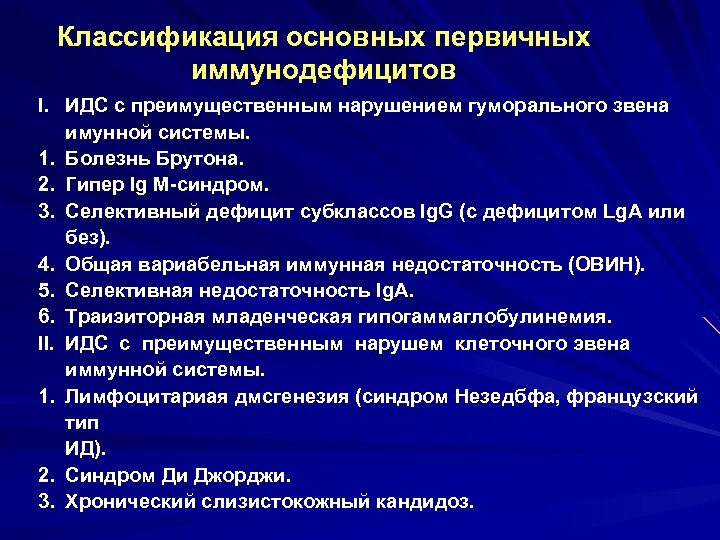 Классификация основных первичных иммунодефицитов

I. ИДС с преимущественным нарушением гуморального звена имунной системы.
1. Болезнь Брутона.
2. Гипер Ig М-синдром.
3. Селективный дефицит субклассов IgG (с дефицитом LgA или без).
4. Общая вариабельная иммунная недостаточность (ОВИН).
5. Селективная недостаточность IgA.
6. Траизиторная младенческая гипогаммаглобулинемия.
II. ИДС с преимущественным нарушем клеточного эвена иммунной системы.
1. Лимфоцитариая дмсгенезия (синдром Незедбфа, французский тип ИД).
2. Синдром Ди Джорджи.
3. Хронический слизистокожный кандидоз.